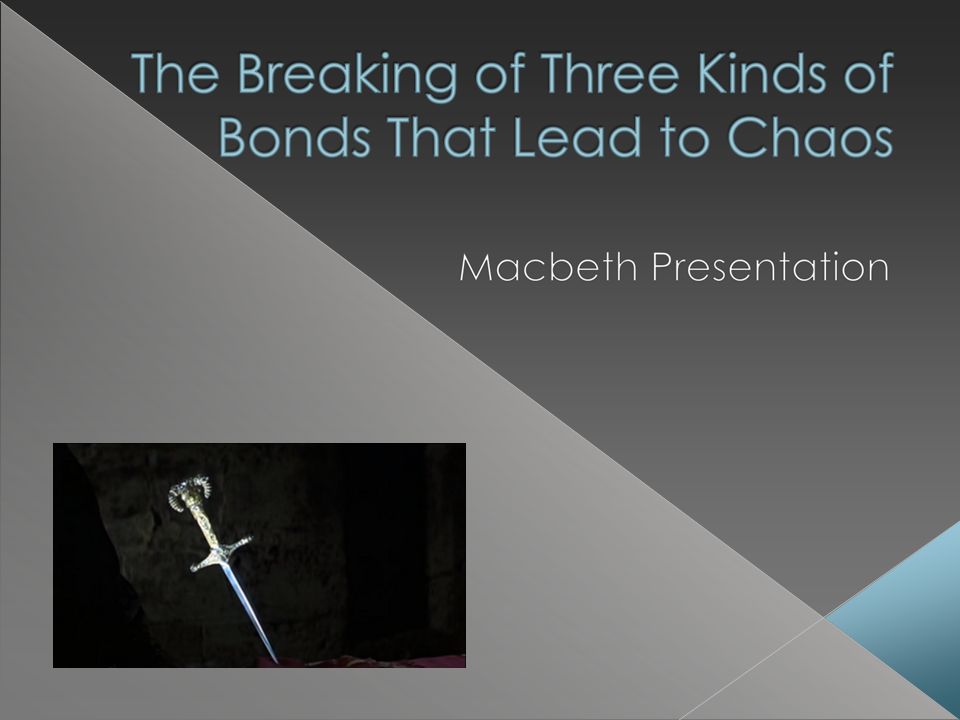 The Breaking of Three Kinds of Bonds That Lead to Chaos

Macbeth Presentation